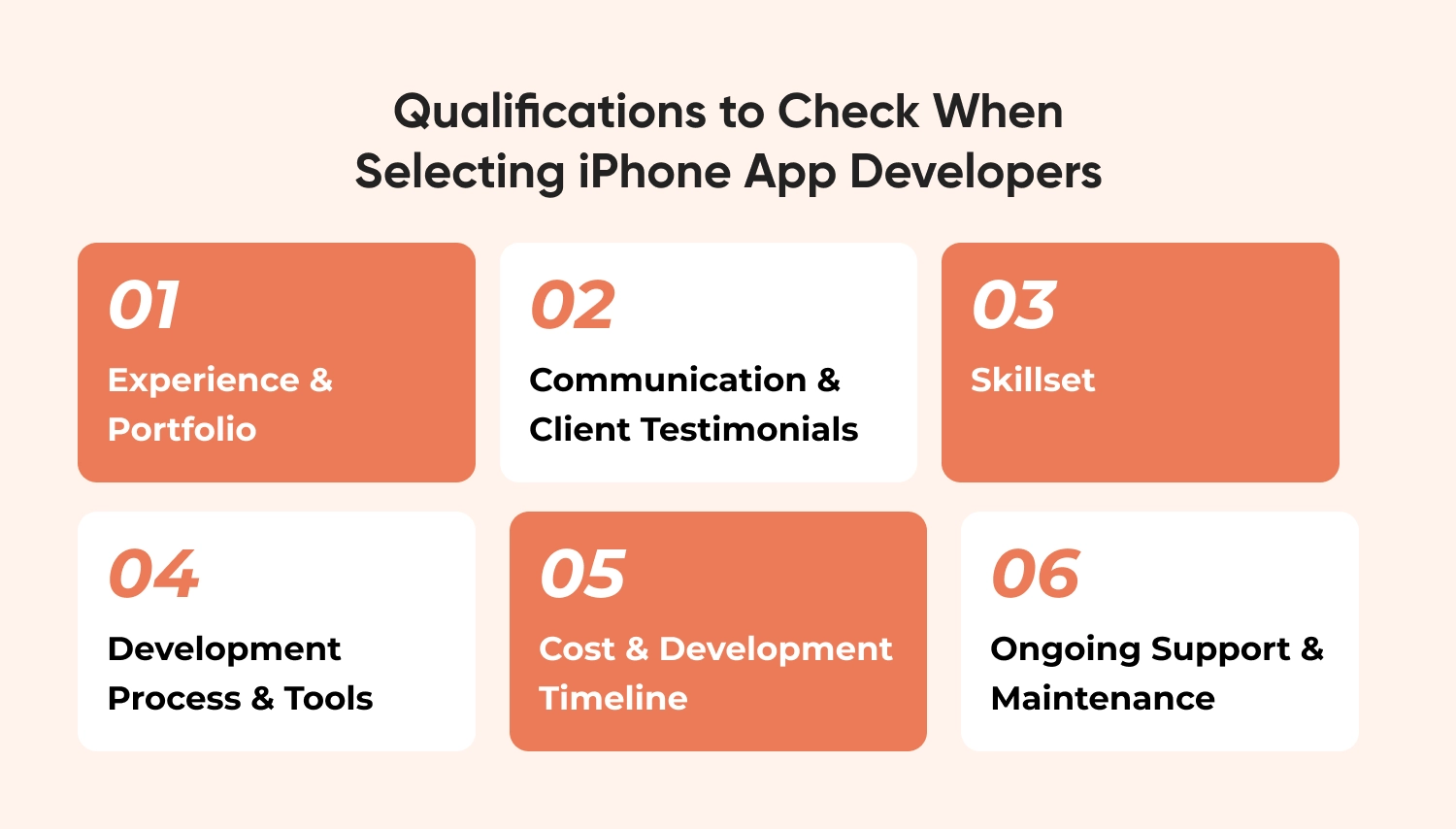 Qualifications to Check When Selecting iPhone App Developers

01
Experience & Portfolio

02
Communication & Client Testimonials

03
Skillset

04
Development Process & Tools

05
Cost & Development Timeline

06
Ongoing Support & Maintenance